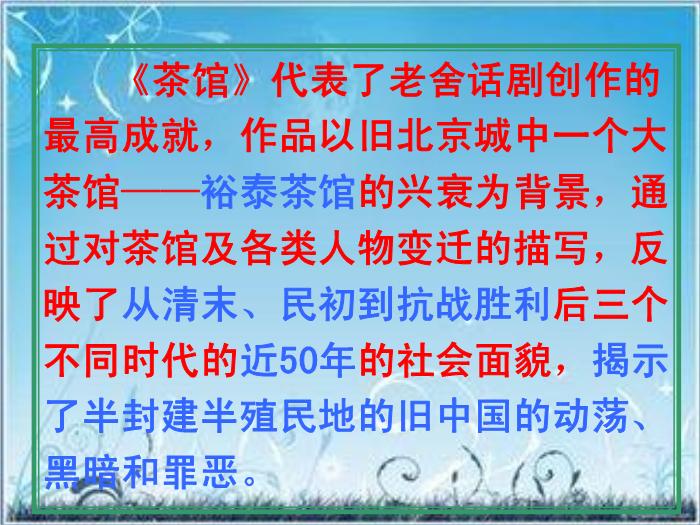 《茶馆》代表了老舍话剧创作的最高成就，作品以旧北京城中一个大茶馆——裕泰茶馆的兴衰为背景，通过对茶馆及各类人物变迁的描写，反映了从清末、民初到抗战胜利后三个不同时代的近50年的社会面貌，揭示了半封建半殖民地的旧中国的动荡、黑暗和罪恶。